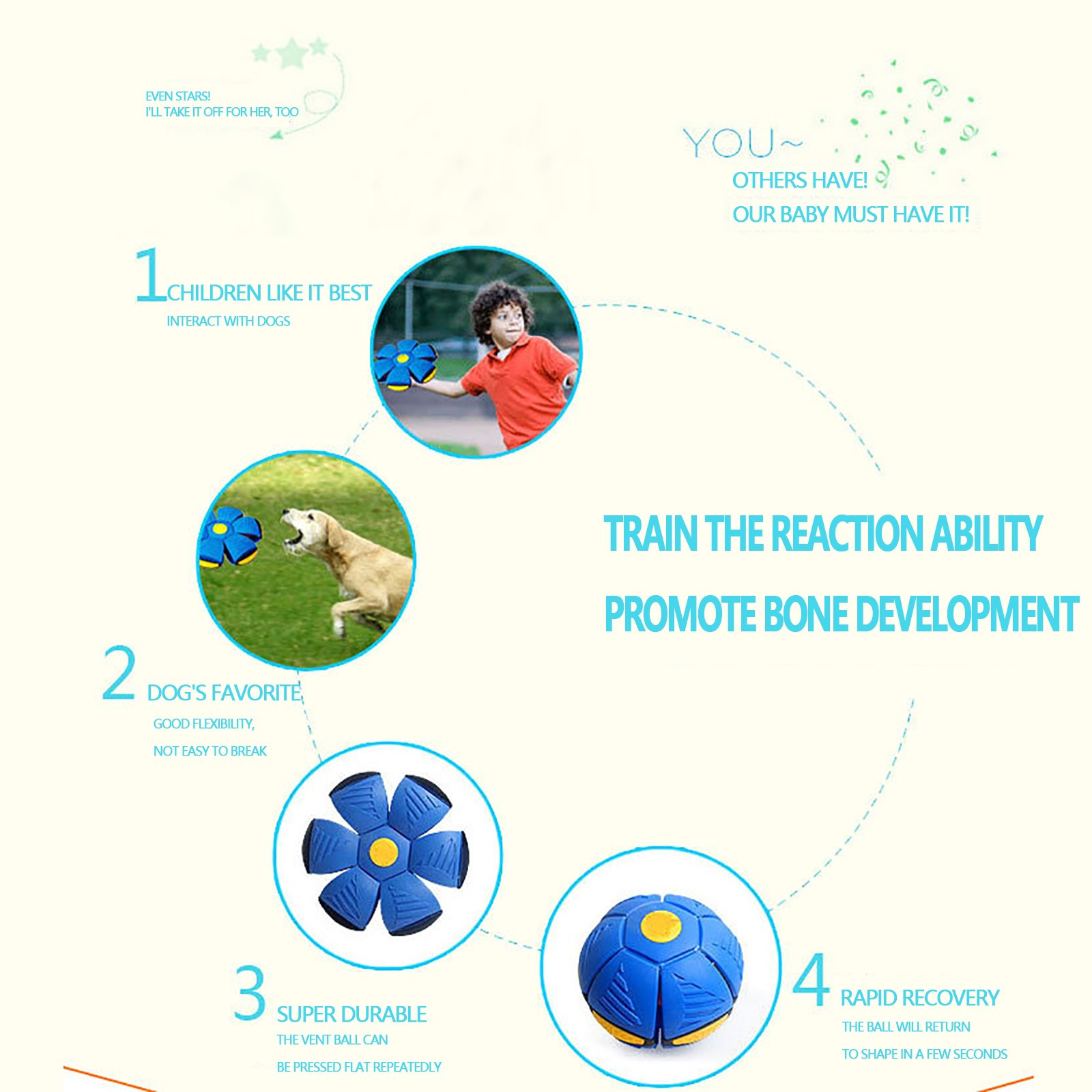 EVEN STARS!
I'LL TAKE IT OFF FOR HER, TOO

YOU~
OTHERS HAVE!
OUR BABY MUST HAVE IT!

1 CHILDREN LIKE IT BEST
INTERACT WITH DOGS

TRAIN THE REACTION ABILITY
PROMOTE BONE DEVELOPMENT

2 DOG'S FAVORITE
GOOD FLEXIBILITY,
NOT EASY TO BREAK

3 SUPER DURABLE
THE VENT BALL CAN
BE PRESSED FLAT REPEATEDLY

4 RAPID RECOVERY
THE BALL WILL RETURN
TO SHAPE IN A FEW SECONDS